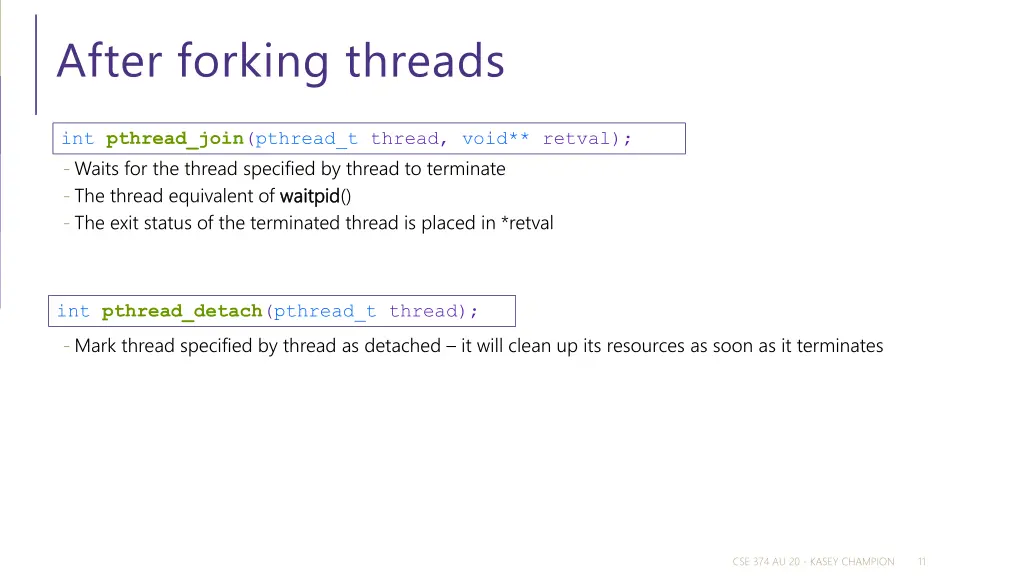 After forking threads

int pthread_join(pthread_t thread, void** retval);

- Waits for the thread specified by thread to terminate
- The thread equivalent of waitpid()
- The exit status of the terminated thread is placed in *retval

int pthread_detach(pthread_t thread);

- Mark thread specified by thread as detached – it will clean up its resources as soon as it terminates

CSE 374 AU 20 - KASEY CHAMPION 11